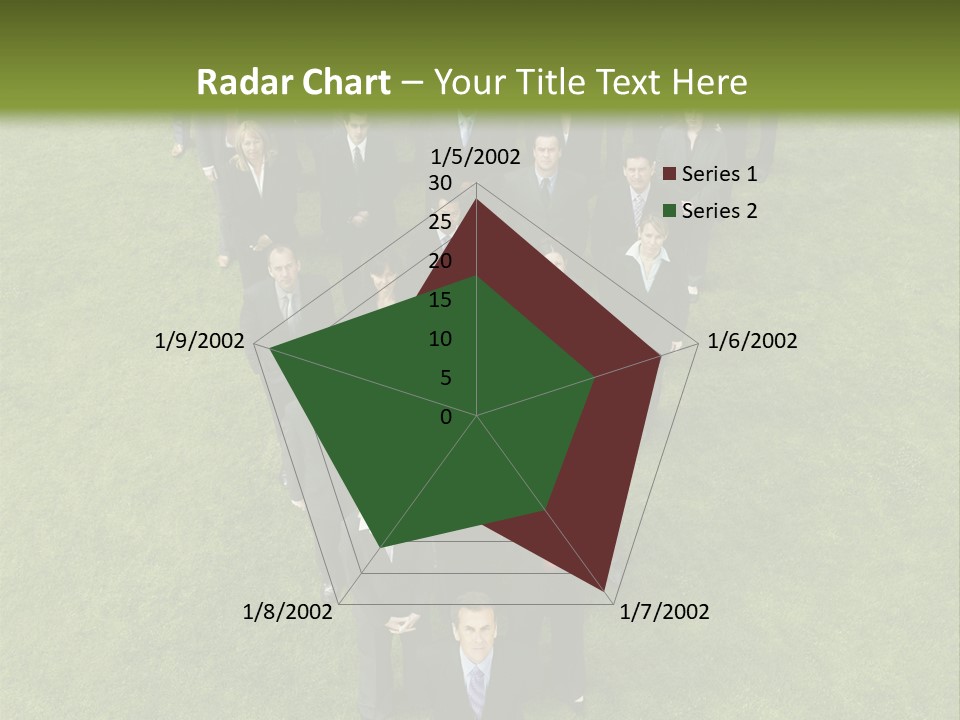 Radar Chart – Your Title Text Here

1/5/2002
30
25
20
15
10
5
0
1/6/2002
1/7/2002
1/8/2002
1/9/2002

Series 1
Series 2